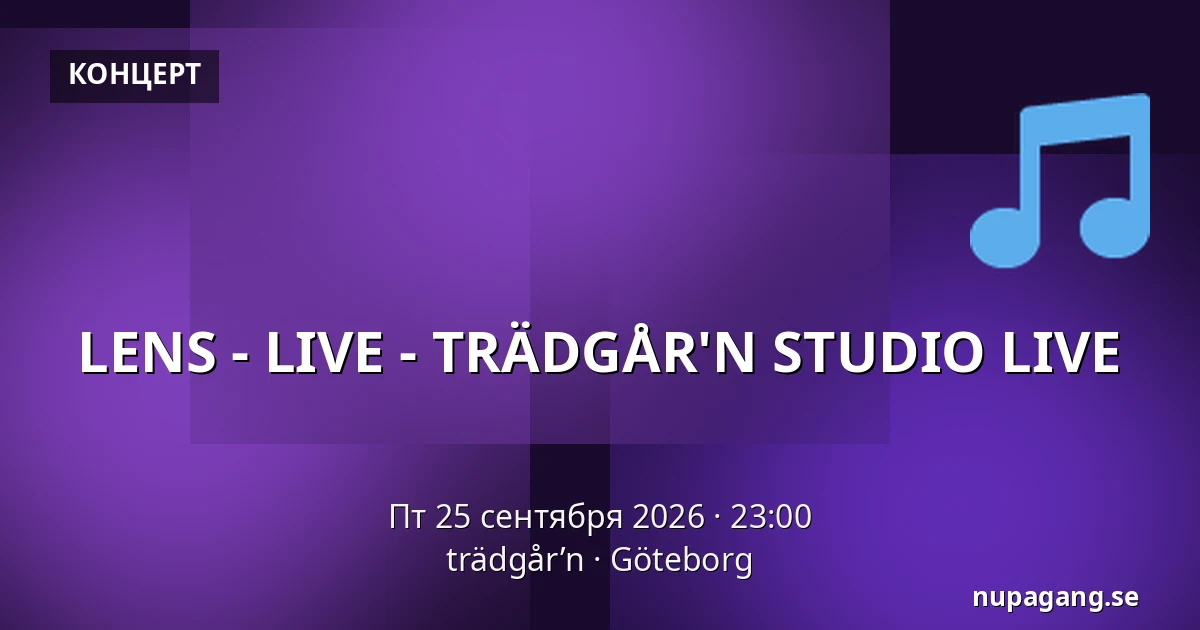 КОНЦЕРТ

LENS - LIVE - TRÄDGÅR'N STUDIO LIVE

Пт 25 сентября 2026 · 23:00
trädgår’n · Göteborg

nupagang.se